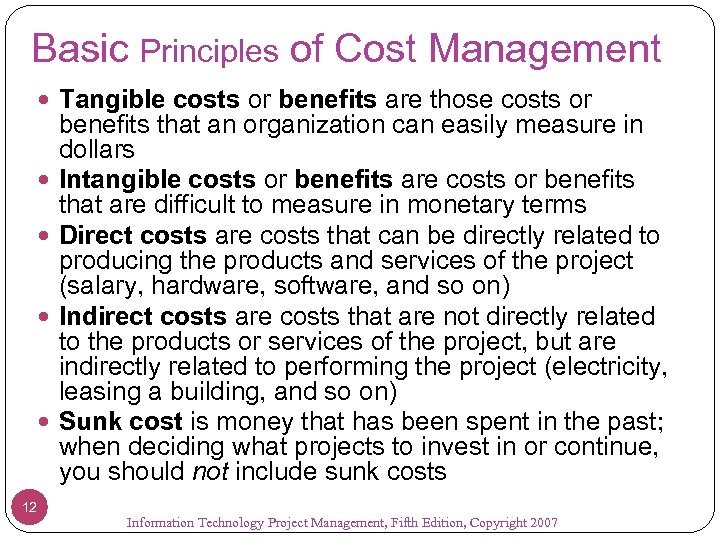 Basic Principles of Cost Management

- Tangible costs or benefits are those costs or benefits that an organization can easily measure in dollars
- Intangible costs or benefits are costs or benefits that are difficult to measure in monetary terms
- Direct costs are costs that can be directly related to producing the products and services of the project (salary, hardware, software, and so on)
- Indirect costs are costs that are not directly related to the products or services of the project, but are indirectly related to performing the project (electricity, leasing a building, and so on)
- Sunk cost is money that has been spent in the past; when deciding what projects to invest in or continue, you should not include sunk costs

12

Information Technology Project Management, Fifth Edition, Copyright 2007